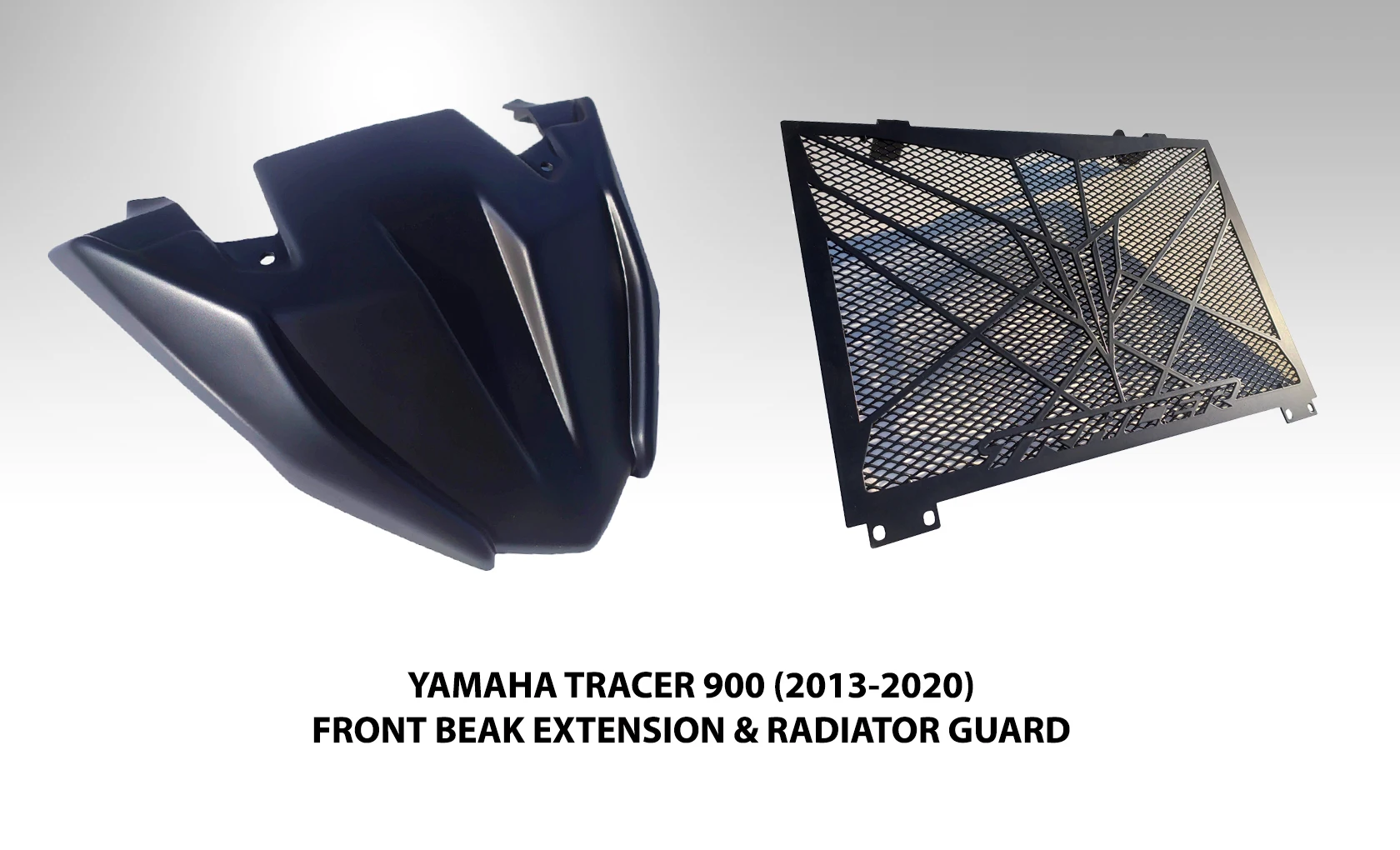 TRACER

YAMAHA TRACER 900 (2013-2020)
FRONT BEAK EXTENSION & RADIATOR GUARD